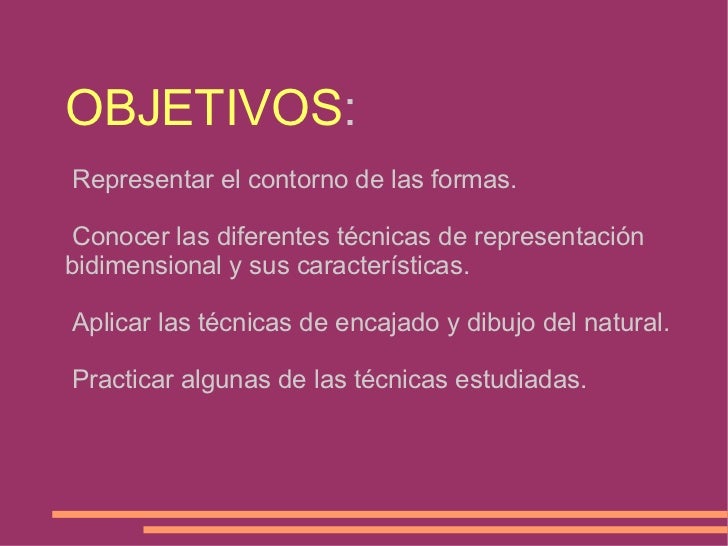 OBJETIVOS:

Representar el contorno de las formas.

Conocer las diferentes técnicas de representación bidimensional y sus características.

Aplicar las técnicas de encajado y dibujo del natural.

Practicar algunas de las técnicas estudiadas.